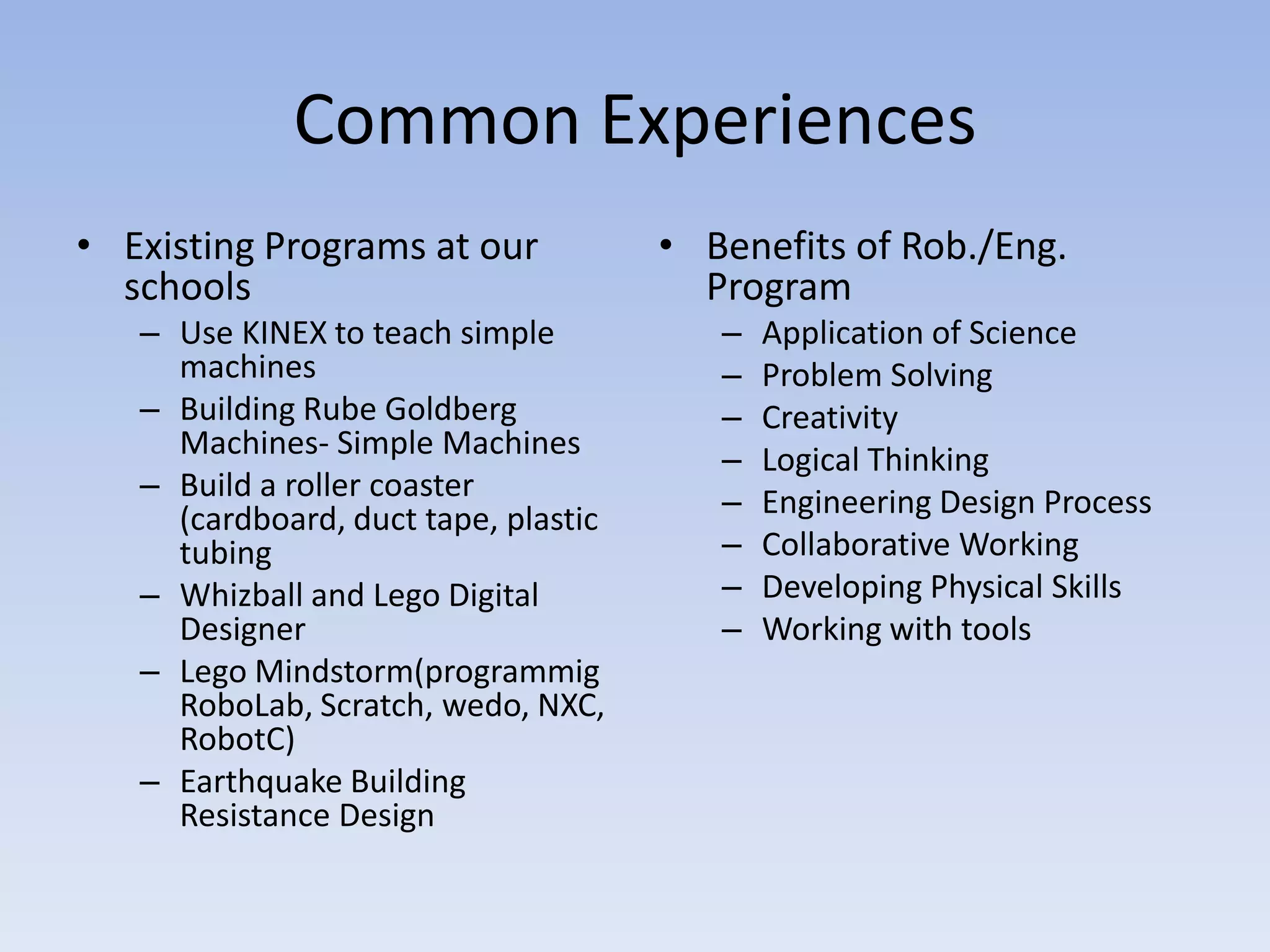 Common Experiences

• Existing Programs at our schools
  – Use KINEX to teach simple machines
  – Building Rube Goldberg Machines- Simple Machines
  – Build a roller coaster (cardboard, duct tape, plastic tubing
  – Whizball and Lego Digital Designer
  – Lego Mindstorm(programmig RoboLab, Scratch, wedo, NXC, RobotC)
  – Earthquake Building Resistance Design

• Benefits of Rob./Eng. Program
  – Application of Science
  – Problem Solving
  – Creativity
  – Logical Thinking
  – Engineering Design Process
  – Collaborative Working
  – Developing Physical Skills
  – Working with tools